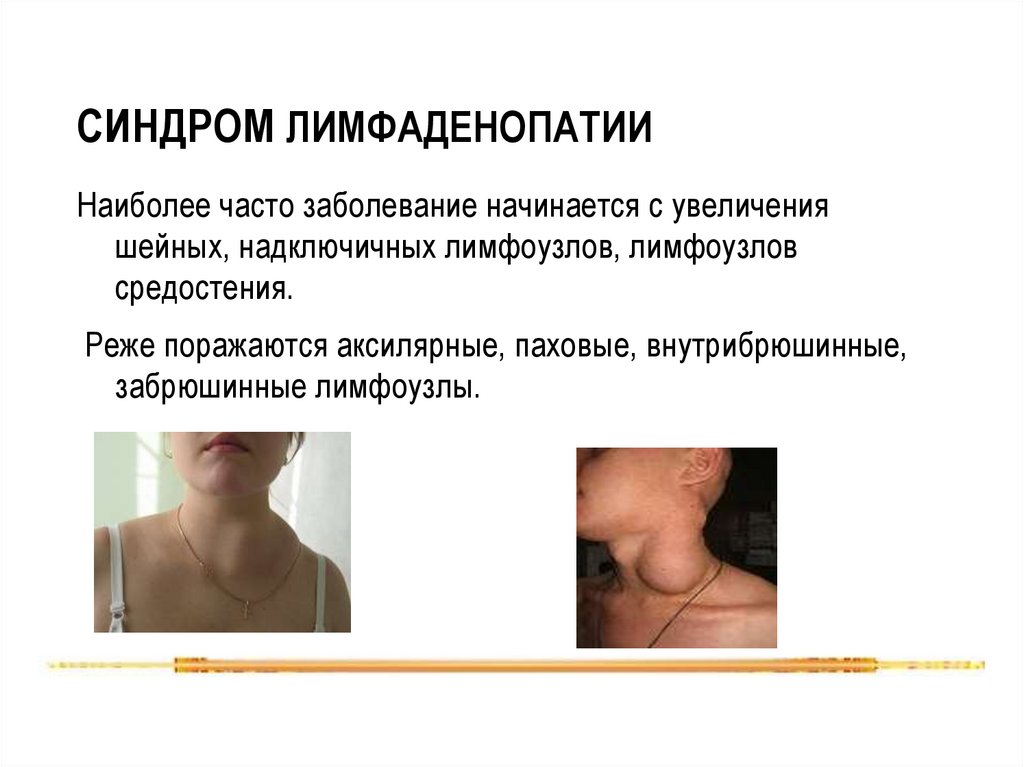 СИНДРОМ ЛИМФАДЕНОПАТИИ

Наиболее часто заболевание начинается с увеличения шейных, надключичных лимфоузлов, лимфоузлов средостения.

Реже поражаются аксилярные, паховые, внутрибрюшинные, забрюшинные лимфоузлы.